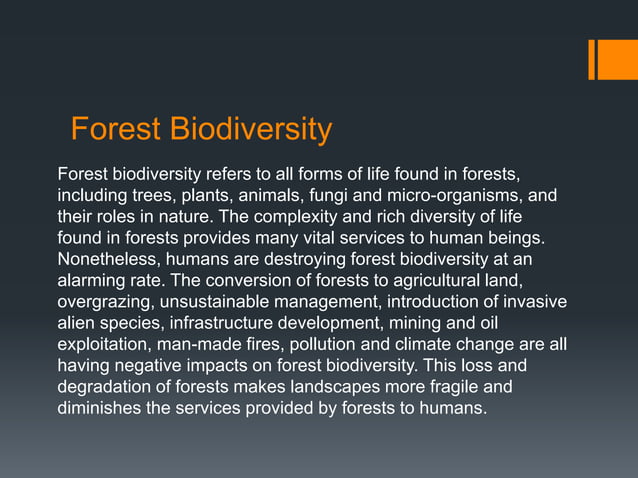 Forest Biodiversity

Forest biodiversity refers to all forms of life found in forests, including trees, plants, animals, fungi and micro-organisms, and their roles in nature. The complexity and rich diversity of life found in forests provides many vital services to human beings. Nonetheless, humans are destroying forest biodiversity at an alarming rate. The conversion of forests to agricultural land, overgrazing, unsustainable management, introduction of invasive alien species, infrastructure development, mining and oil exploitation, man-made fires, pollution and climate change are all having negative impacts on forest biodiversity. This loss and degradation of forests makes landscapes more fragile and diminishes the services provided by forests to humans.